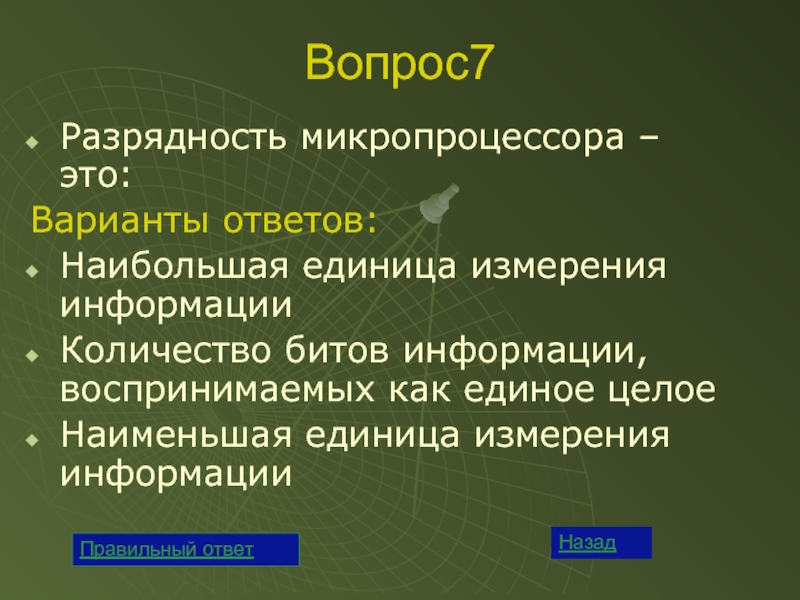 Вопрос7

Разрядность микропроцессора – это:

Варианты ответов:

Наибольшая единица измерения информации

Количество битов информации, воспринимаемых как единое целое

Наименьшая единица измерения информации

Правильный ответ

Назад